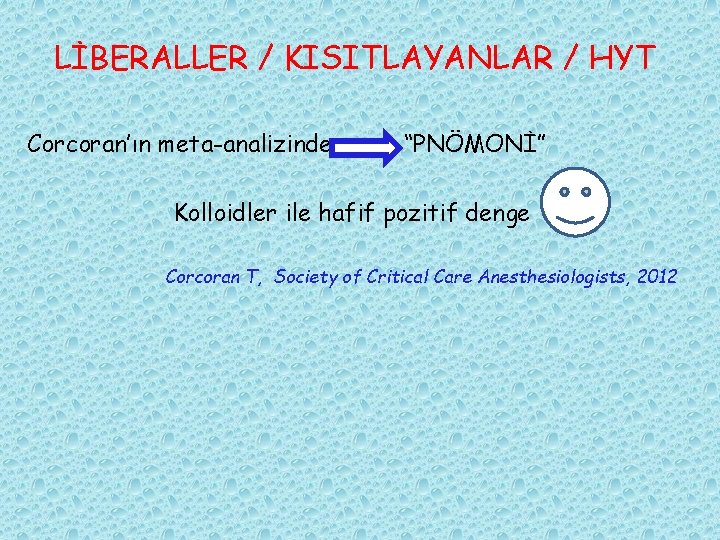 LİBERALLER / KISITLAYANLAR / HYT

Corcoran'ın meta-analizinde "PNÖMONİ"

Kolloidler ile hafif pozitif denge

Corcoran T, Society of Critical Care Anesthesiologists, 2012